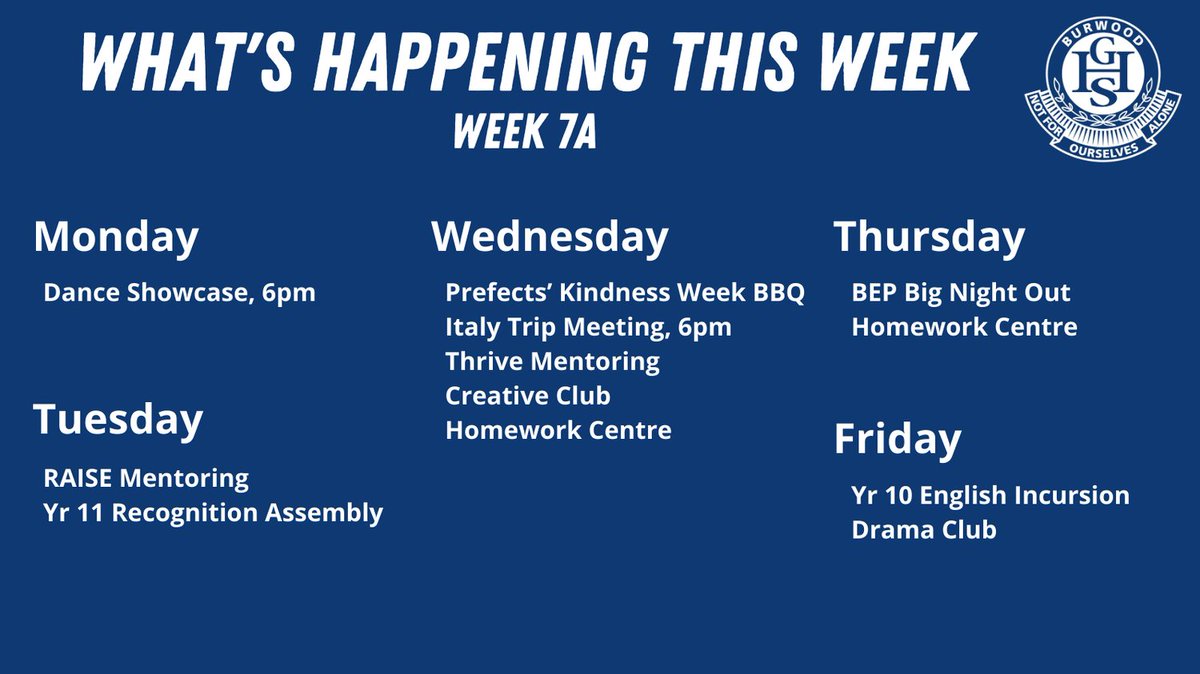 WHAT'S HAPPENING THIS WEEK

WEEK 7A

BURWOOD
GHS
NOT FOR OURSELVES ALONE

Monday

Dance Showcase, 6pm

Tuesday

RAISE Mentoring
Yr 11 Recognition Assembly

Wednesday

Prefects' Kindness Week BBQ
Italy Trip Meeting, 6pm
Thrive Mentoring
Creative Club
Homework Centre

Thursday

BEP Big Night Out
Homework Centre

Friday

Yr 10 English Incursion
Drama Club